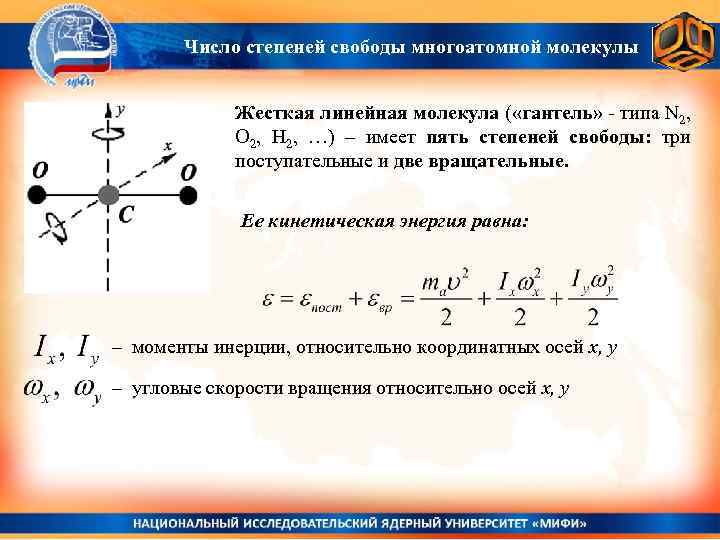 мифи

Число степеней свободы многоатомной молекулы

y
x
O
O
C

Жесткая линейная молекула («гантель» - типа $N_2$, $O_2$, $H_2$, …) – имеет пять степеней свободы: три поступательные и две вращательные.

Ее кинетическая энергия равна:

$\varepsilon = \varepsilon_{пост} + \varepsilon_{вр} = \frac{m_a \upsilon^2}{2} + \frac{I_x \omega_x^2}{2} + \frac{I_y \omega_y^2}{2}$

$I_x, I_y$ – моменты инерции, относительно координатных осей x, y

$\omega_x, \omega_y$ – угловые скорости вращения относительно осей x, y

НАЦИОНАЛЬНЫЙ ИССЛЕДОВАТЕЛЬСКИЙ ЯДЕРНЫЙ УНИВЕРСИТЕТ «МИФИ»